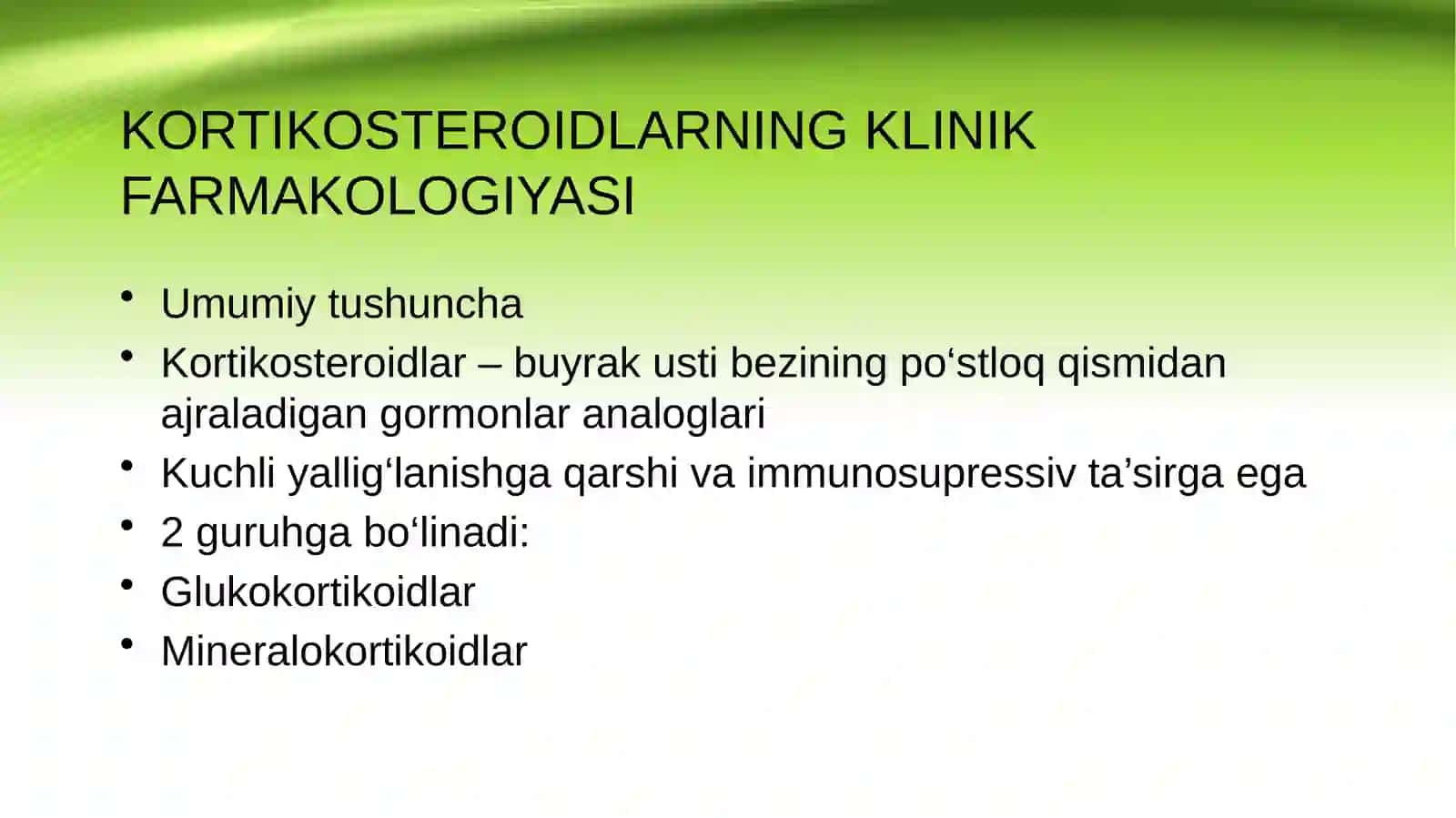 KORTIKOSTEROIDLARNING KLINIK FARMAKOLOGIYASI

• Umumiy tushuncha
• Kortikosteroidlar – buyrak usti bezining po‘stloq qismidan ajraladigan gormonlar analoglari
• Kuchli yallig‘lanishga qarshi va immunosupressiv ta’sirga ega
• 2 guruhga bo‘linadi:
• Glukokortikoidlar
• Mineralokortikoidlar